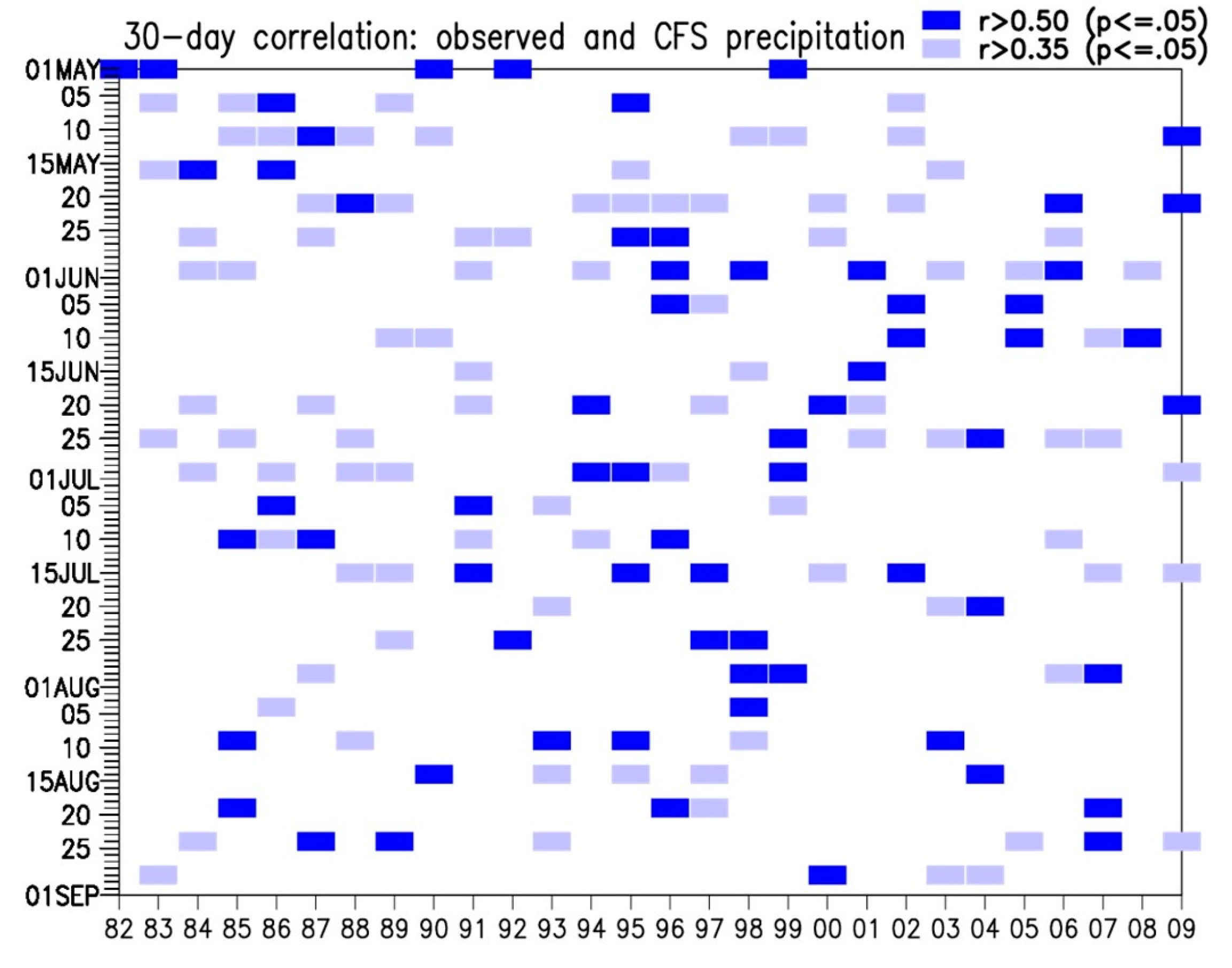 30-day correlation: observed and CFS precipitation

r>0.50 (p<=.05)
r>0.35 (p<=.05)

01MAY
05
10
15MAY
20
25
01JUN
05
10
15JUN
20
25
01JUL
05
10
15JUL
20
25
01AUG
05
10
15AUG
20
25
01SEP

82 83 84 85 86 87 88 89 90 91 92 93 94 95 96 97 98 99 00 01 02 03 04 05 06 07 08 09